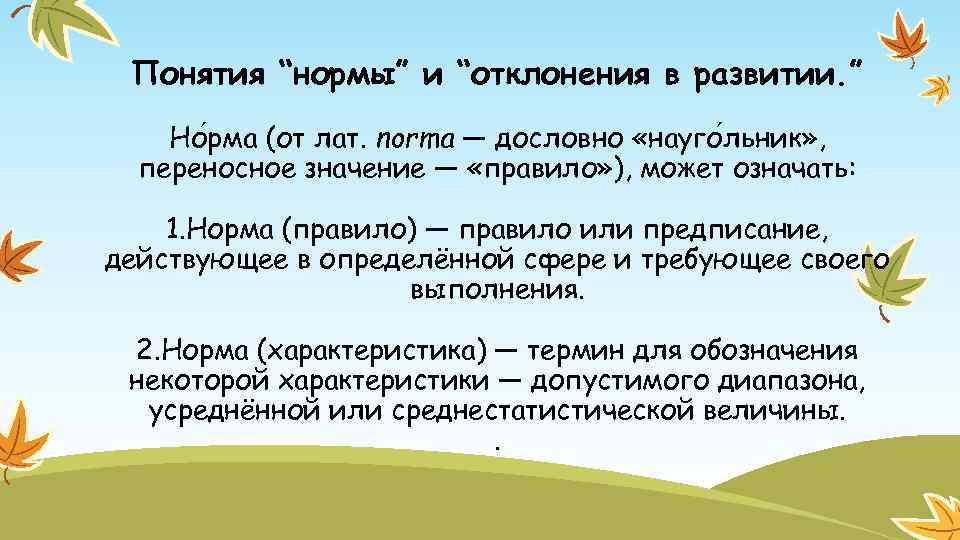 Понятия “нормы” и “отклонения в развитии.”

Но́рма (от лат. norma — дословно «науго́льник», переносное значение — «правило»), может означать:

1.Норма (правило) — правило или предписание, действующее в определённой сфере и требующее своего выполнения.

2.Норма (характеристика) — термин для обозначения некоторой характеристики — допустимого диапазона, усреднённой или среднестатистической величины.

.